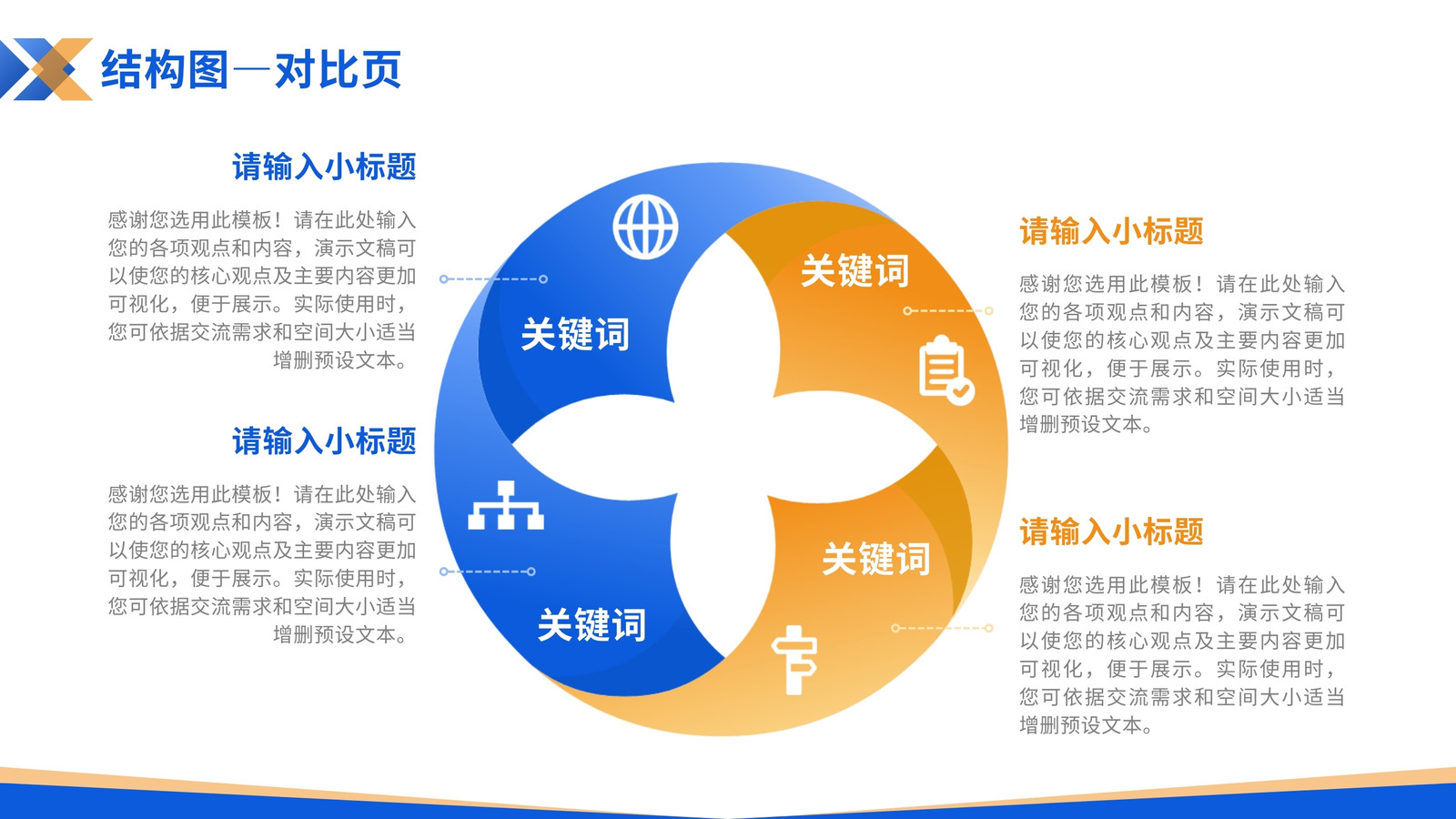 结构图—对比页

请输入小标题

感谢您选用此模板！请在此处输入您的各项观点和内容，演示文稿可以使您的核心观点及主要内容更加可视化，便于展示。实际使用时，您可依据交流需求和空间大小适当增删预设文本。

请输入小标题

感谢您选用此模板！请在此处输入您的各项观点和内容，演示文稿可以使您的核心观点及主要内容更加可视化，便于展示。实际使用时，您可依据交流需求和空间大小适当增删预设文本。

关键词

关键词

关键词

关键词

请输入小标题

感谢您选用此模板！请在此处输入您的各项观点和内容，演示文稿可以使您的核心观点及主要内容更加可视化，便于展示。实际使用时，您可依据交流需求和空间大小适当增删预设文本。

请输入小标题

感谢您选用此模板！请在此处输入您的各项观点和内容，演示文稿可以使您的核心观点及主要内容更加可视化，便于展示。实际使用时，您可依据交流需求和空间大小适当增删预设文本。